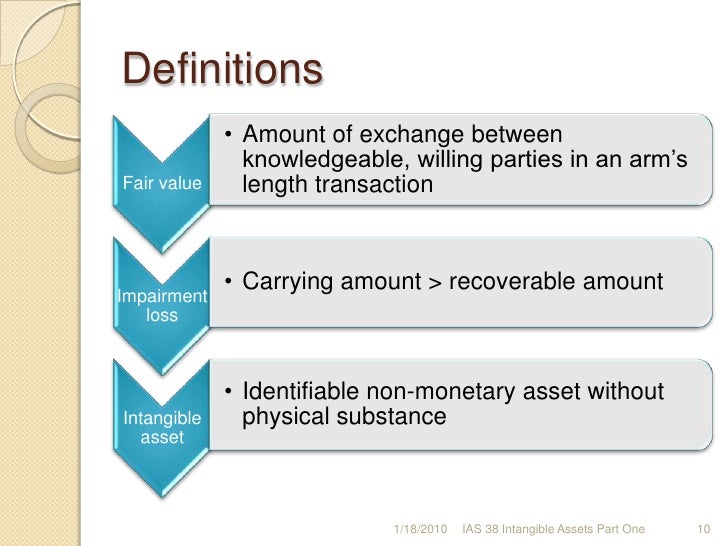 Definitions

Fair value

• Amount of exchange between knowledgeable, willing parties in an arm's length transaction

Impairment loss

• Carrying amount > recoverable amount

Intangible asset

• Identifiable non-monetary asset without physical substance

1/18/2010 IAS 38 Intangible Assets Part One 10